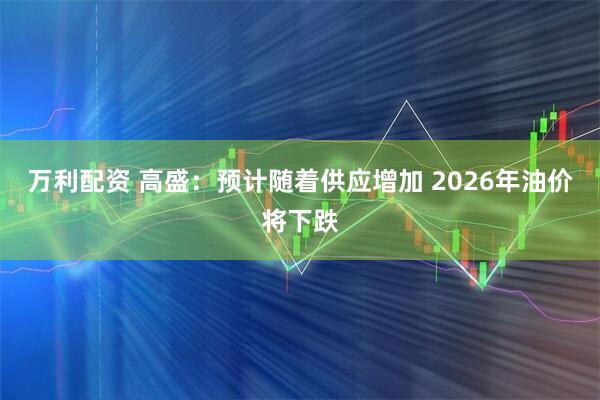 万利配资 高盛：预计随着供应增加 2026年油价将下跌